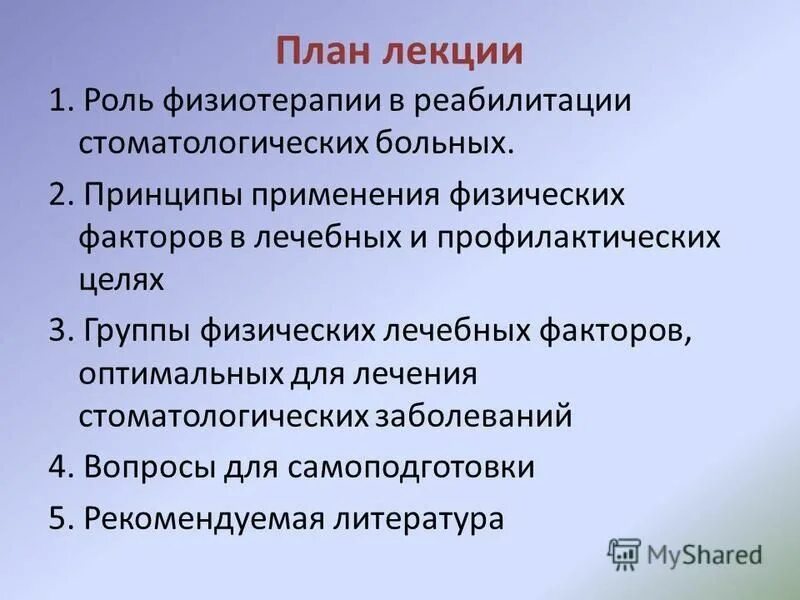 План лекции

1. Роль физиотерапии в реабилитации стоматологических больных.

2. Принципы применения физических факторов в лечебных и профилактических целях

3. Группы физических лечебных факторов, оптимальных для лечения стоматологических заболеваний

4. Вопросы для самоподготовки

5. Рекомендуемая литература

MyShared